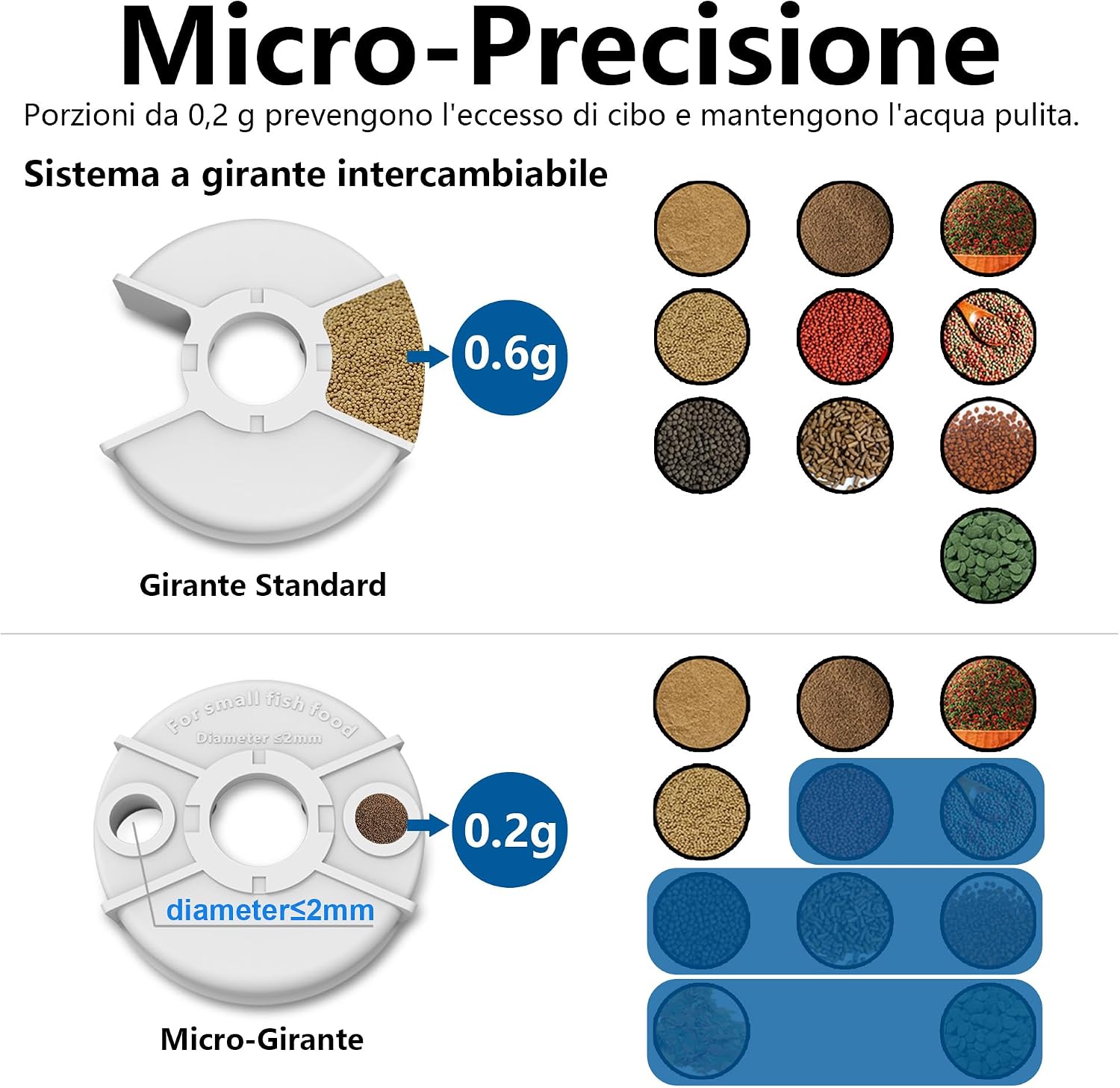 Micro-Precisione

Porzioni da 0,2 g prevengono l'eccesso di cibo e mantengono l'acqua pulita.

Sistema a girante intercambiabile

0.6g

Girante Standard

For small fish food
Diameter ≤2mm

0.2g

diameter≤2mm

Micro-Girante